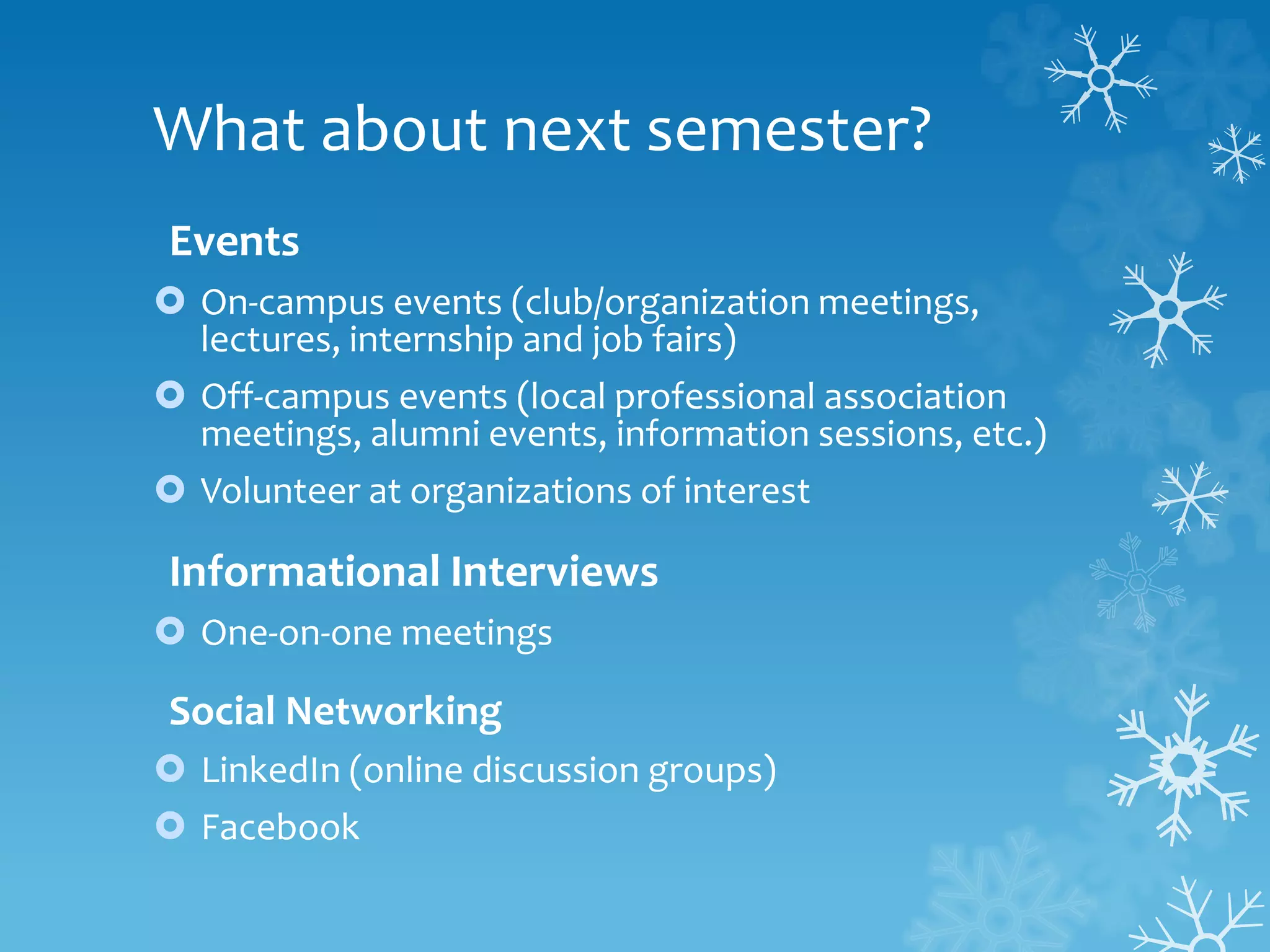 What about next semester?

Events

On-campus events (club/organization meetings, lectures, internship and job fairs)

Off-campus events (local professional association meetings, alumni events, information sessions, etc.)

Volunteer at organizations of interest

Informational Interviews

One-on-one meetings

Social Networking

LinkedIn (online discussion groups)

Facebook